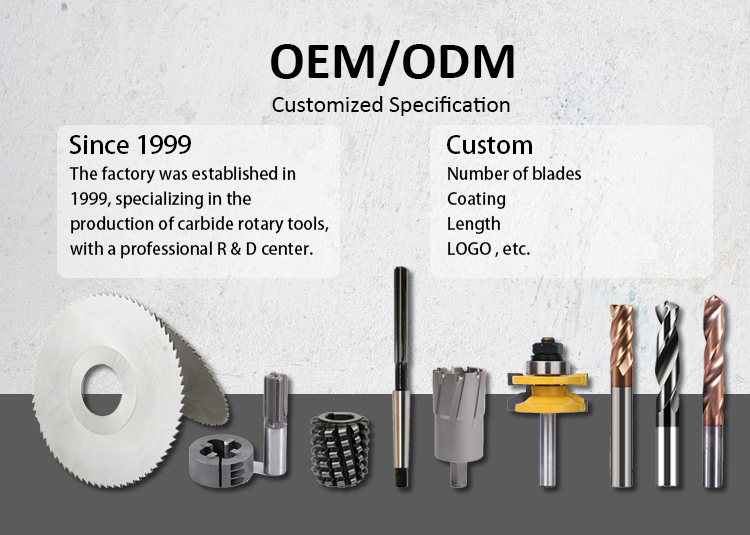 OEM/ODM

Customized Specification

Since 1999

The factory was established in 1999, specializing in the production of carbide rotary tools, with a professional R & D center.

Custom

Number of blades
Coating
Length
LOGO , etc.